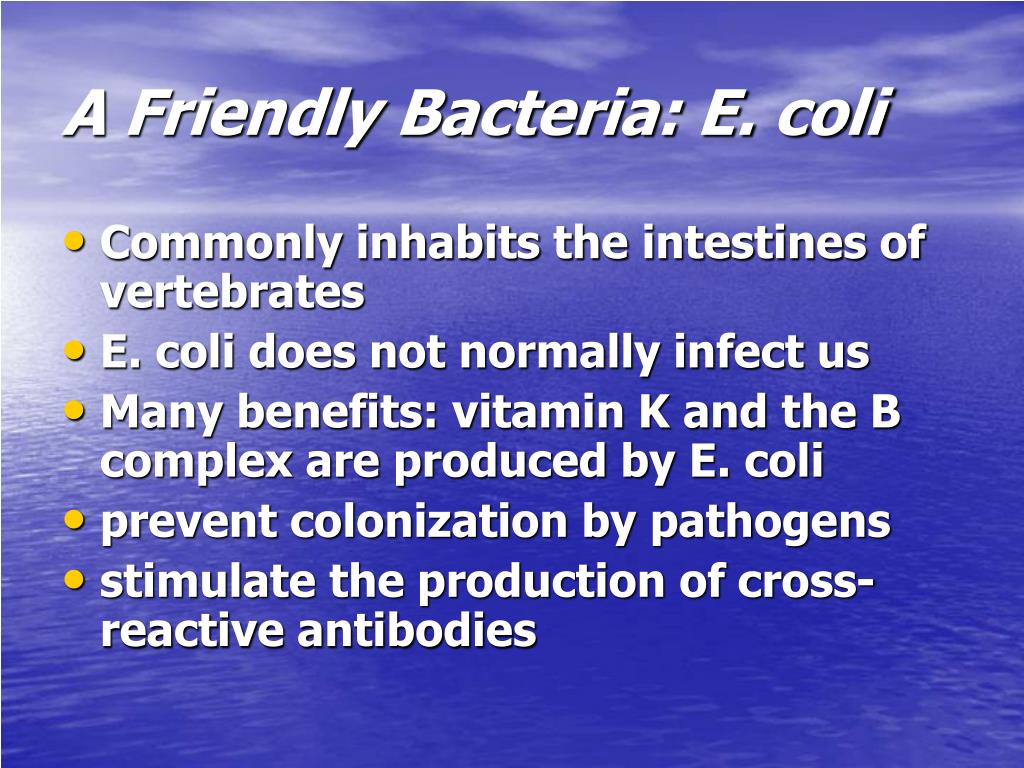 A Friendly Bacteria: E. coli

• Commonly inhabits the intestines of vertebrates
• E. coli does not normally infect us
• Many benefits: vitamin K and the B complex are produced by E. coli
• prevent colonization by pathogens
• stimulate the production of cross-reactive antibodies